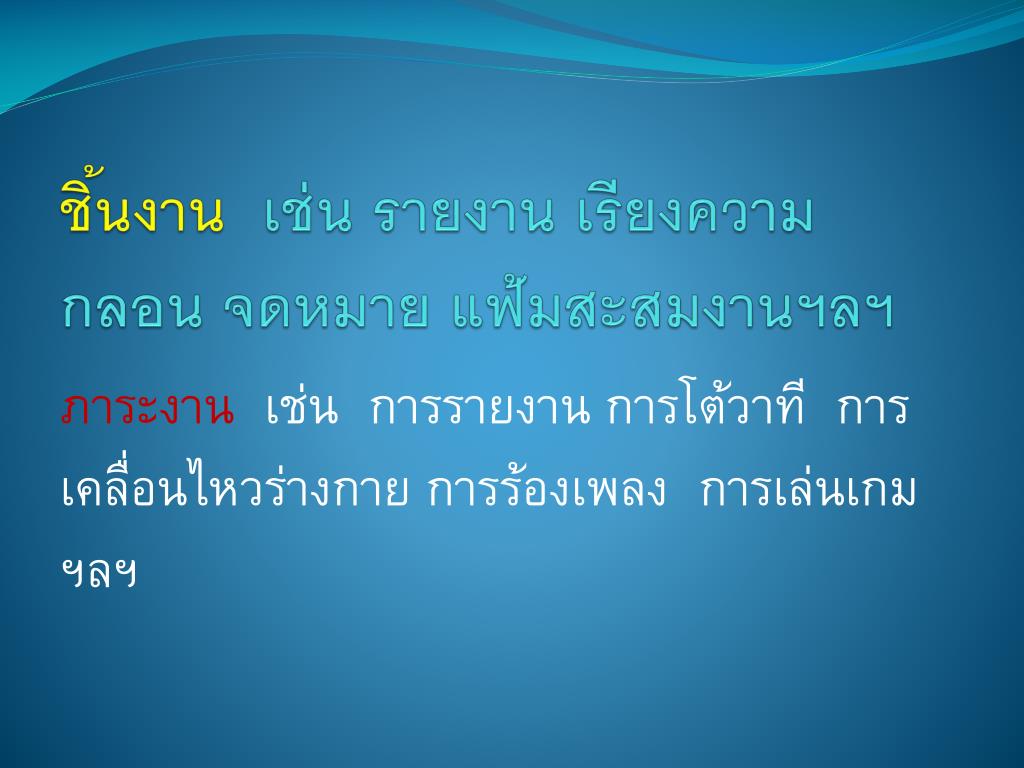 ชิ้นงาน  เช่น รายงาน เรียงความ กลอน จดหมาย แฟ้มสะสมงานฯลฯ

ภาระงาน  เช่น  การรายงาน การโต้วาที  การเคลื่อนไหวร่างกาย การร้องเพลง  การเล่นเกม ฯลฯ